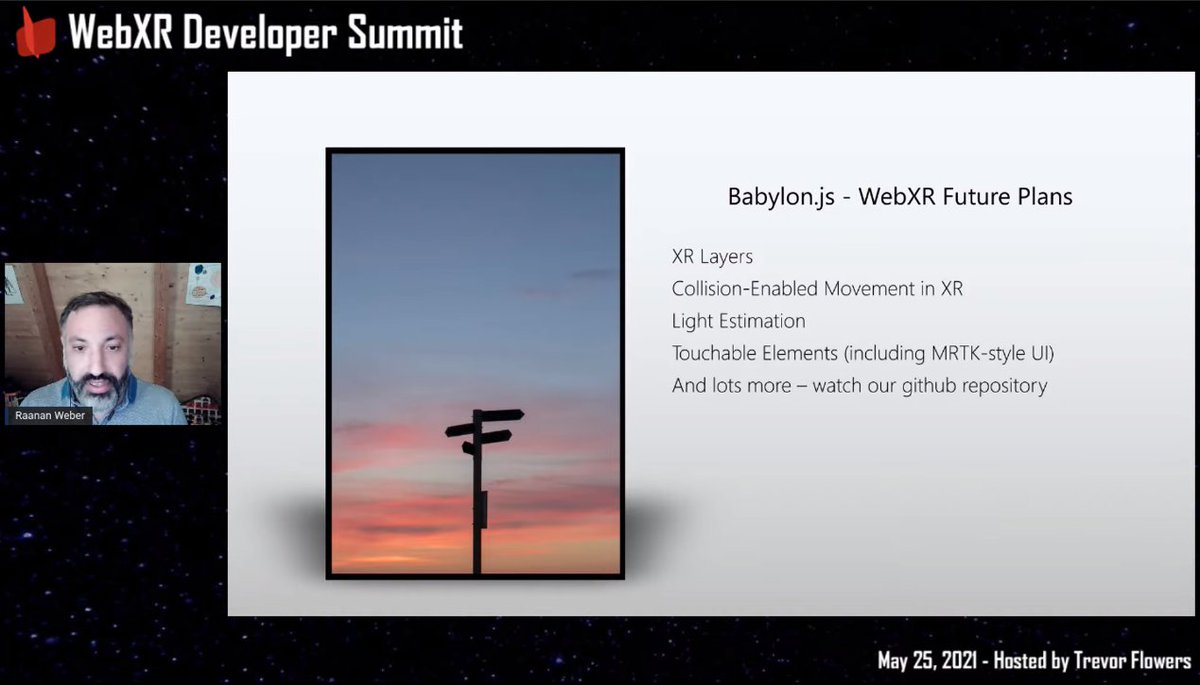 WebXR Developer Summit

Raanan Weber

Babylon.js - WebXR Future Plans

XR Layers
Collision-Enabled Movement in XR
Light Estimation
Touchable Elements (including MRTK-style UI)
And lots more – watch our github repository

May 25, 2021 - Hosted by Trevor Flowers